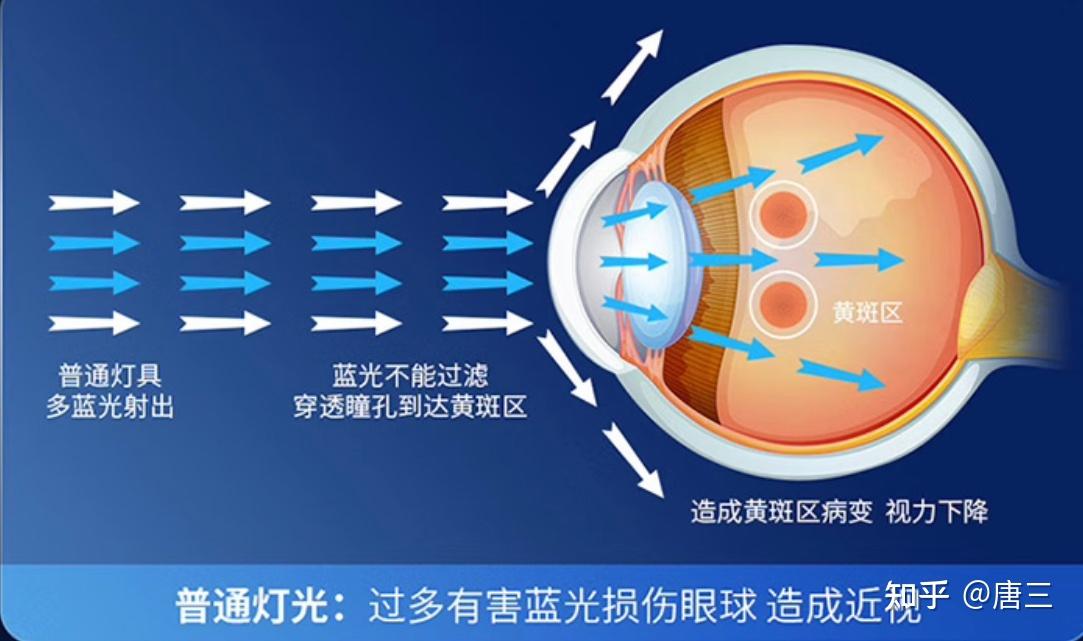 普通灯具
多蓝光射出

蓝光不能过滤
穿透瞳孔到达黄斑区

黄斑区

造成黄斑区病变 视力下降

普通灯光：过多有害蓝光损伤眼球 造成近视

知乎 @唐三